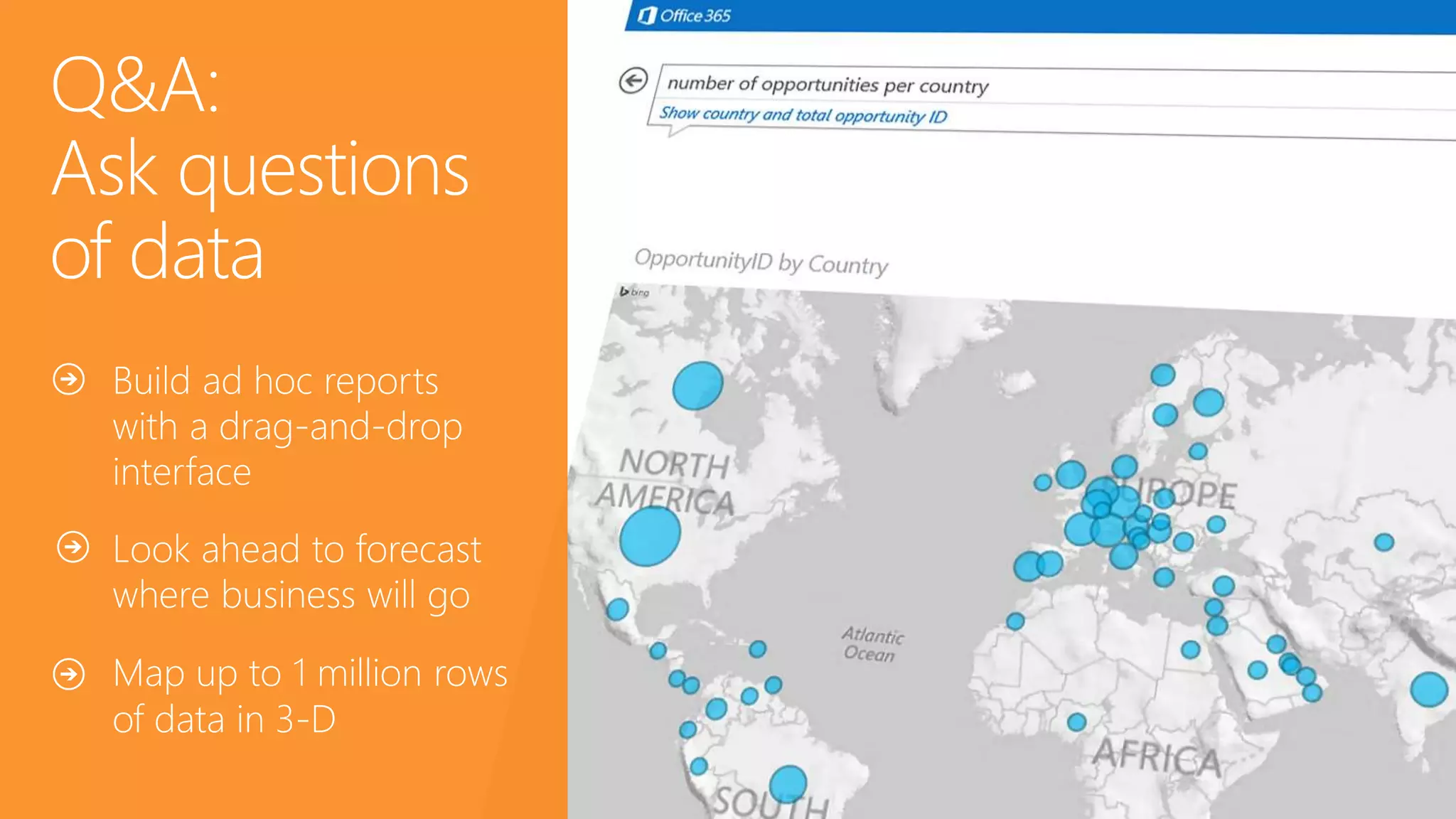 Q&A:
Ask questions of data

Build ad hoc reports with a drag-and-drop interface

Look ahead to forecast where business will go

Map up to 1 million rows of data in 3-D

Office 365

number of opportunities per country

Show country and total opportunity ID

OpportunityID by Country

bing

NORTH AMERICA

EUROPE

Atlantic Ocean

AFRICA

SOUTH